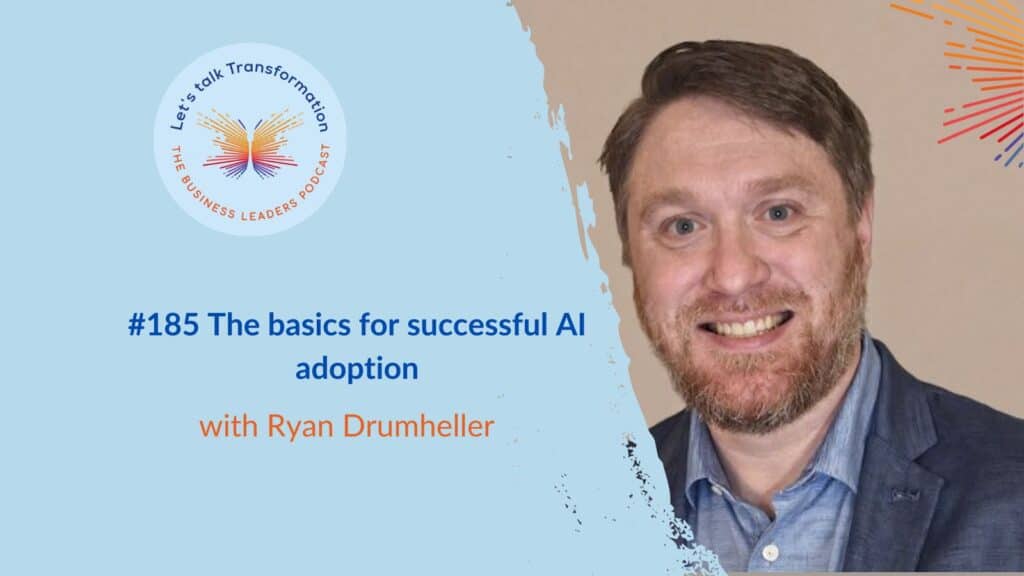 Let's talk Transformation
THE BUSINESS LEADERS PODCAST

#185 The basics for successful AI adoption

with Ryan Drumheller